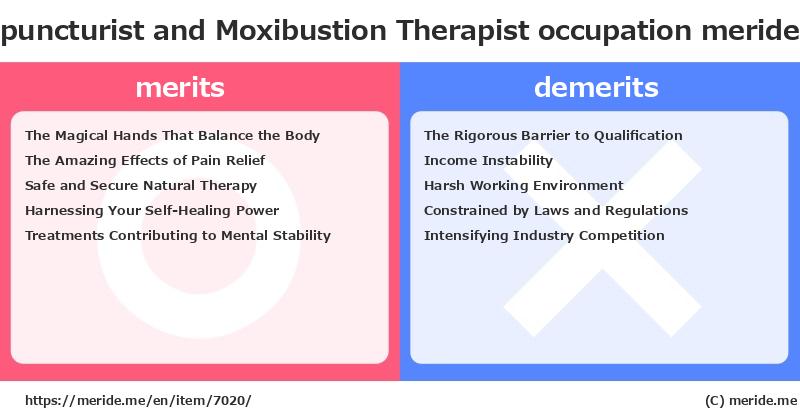 puncturist and Moxibustion Therapist occupation meride

merits

The Magical Hands That Balance the Body
The Amazing Effects of Pain Relief
Safe and Secure Natural Therapy
Harnessing Your Self-Healing Power
Treatments Contributing to Mental Stability

demerits

The Rigorous Barrier to Qualification
Income Instability
Harsh Working Environment
Constrained by Laws and Regulations
Intensifying Industry Competition

https://meride.me/en/item/7020/

(C) meride.me